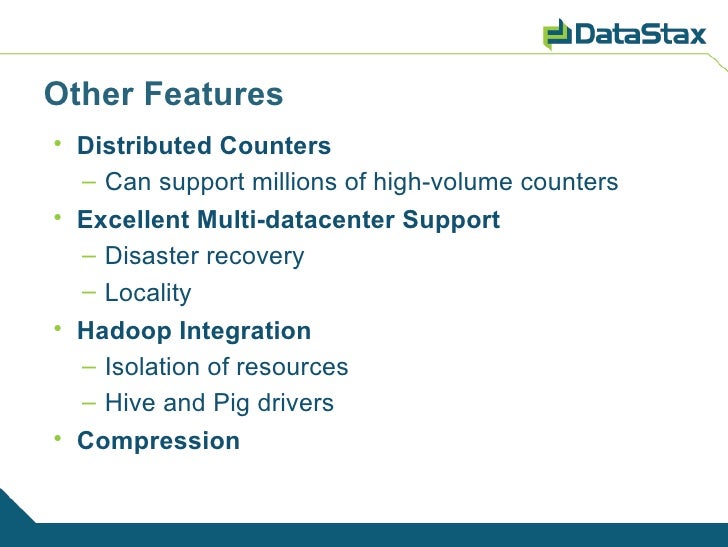 DataStax

Other Features

• Distributed Counters
– Can support millions of high-volume counters
• Excellent Multi-datacenter Support
– Disaster recovery
– Locality
• Hadoop Integration
– Isolation of resources
– Hive and Pig drivers
• Compression